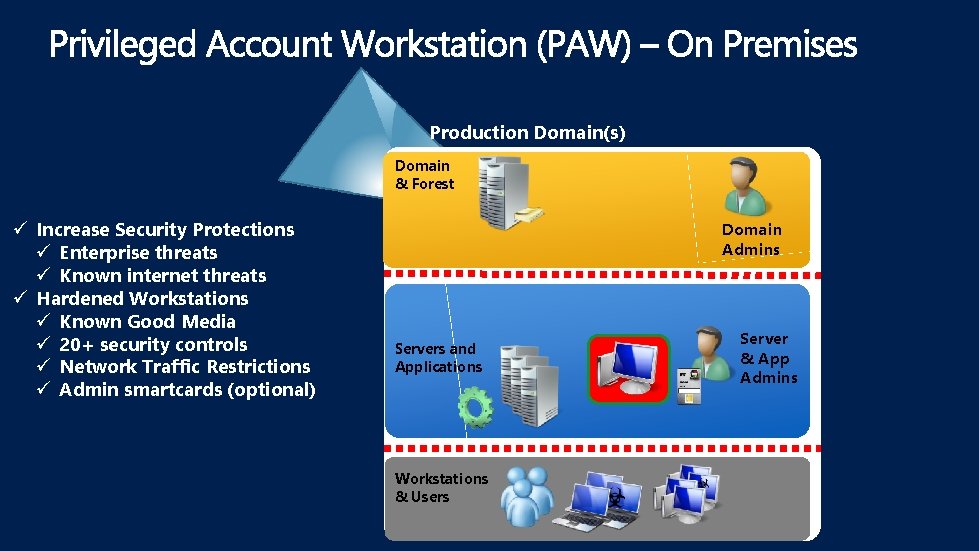 Privileged Account Workstation (PAW) – On Premises

✓ Increase Security Protections
✓ Enterprise threats
✓ Known internet threats
✓ Hardened Workstations
✓ Known Good Media
✓ 20+ security controls
✓ Network Traffic Restrictions
✓ Admin smartcards (optional)

Production Domain(s)

Domain & Forest

Domain Admins

Servers and Applications

Server & App Admins

Workstations & Users